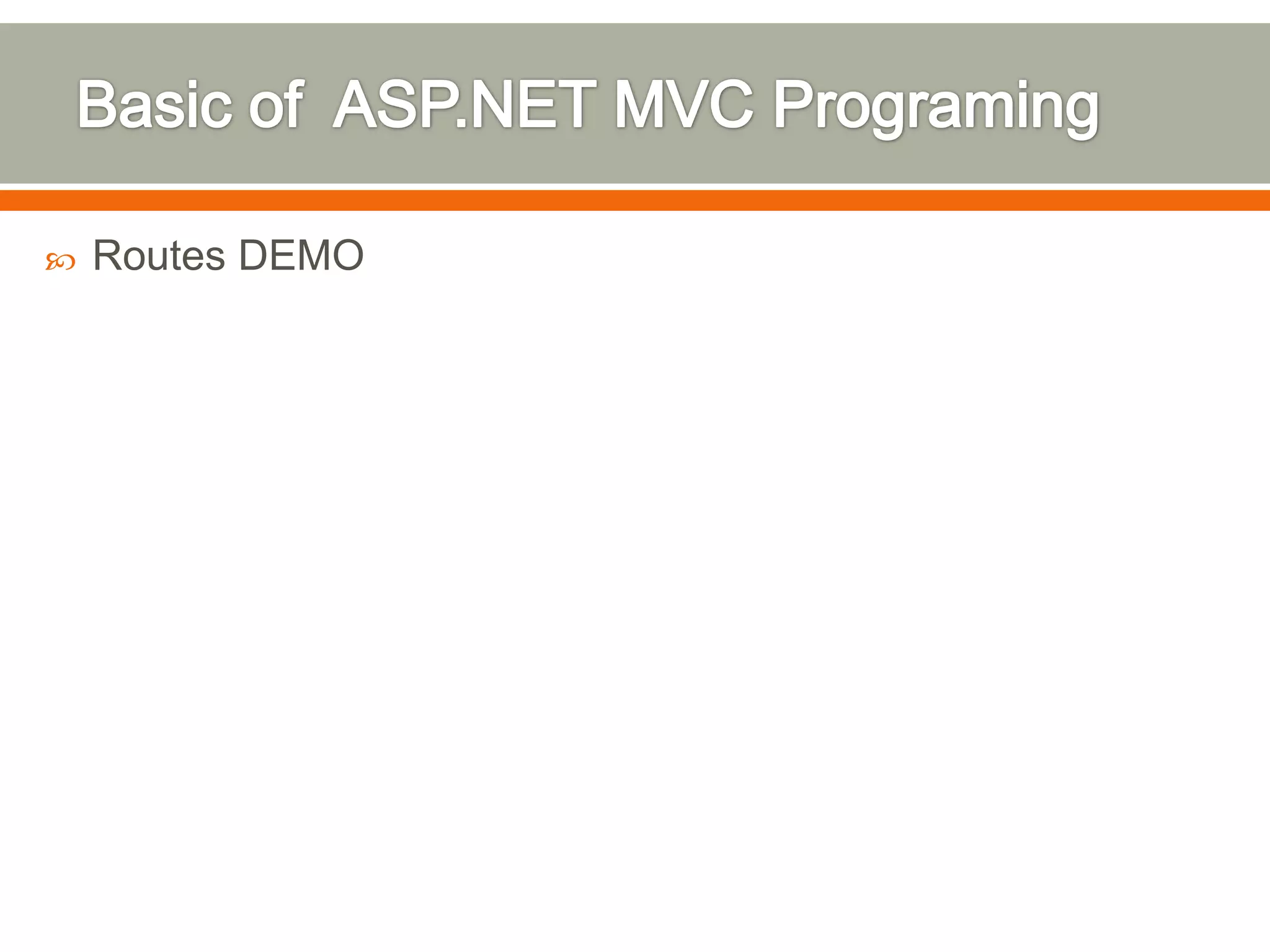 Basic of  ASP.NET MVC Programing

Routes DEMO